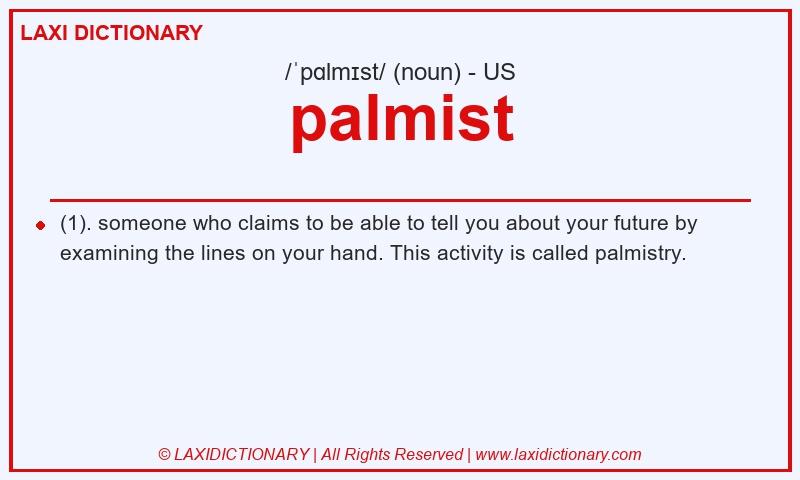 LAXI DICTIONARY

/ˈpɑlmɪst/ (noun) - US

palmist

(1). someone who claims to be able to tell you about your future by examining the lines on your hand. This activity is called palmistry.

© LAXIDICTIONARY | All Rights Reserved | www.laxidictionary.com